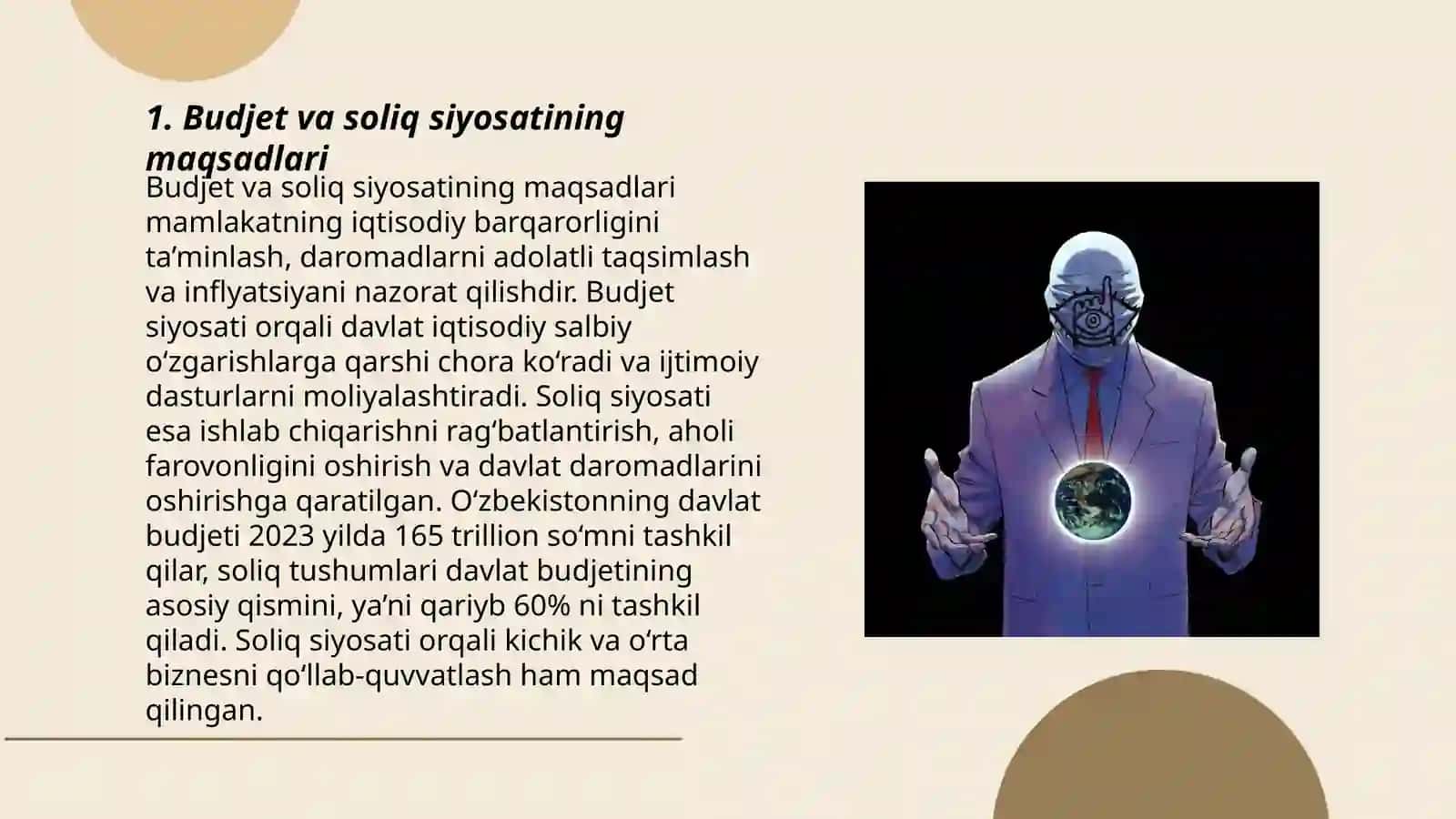 1. Budjet va soliq siyosatining maqsadlari

Budjet va soliq siyosatining maqsadlari mamlakatning iqtisodiy barqarorligini ta’minlash, daromadlarni adolatli taqsimlash va inflyatsiyani nazorat qilishdir. Budjet siyosati orqali davlat iqtisodiy salbiy o‘zgarishlarga qarshi chora ko‘radi va ijtimoiy dasturlarni moliyalashtiradi. Soliq siyosati esa ishlab chiqarishni rag‘batlantirish, aholi farovonligini oshirish va davlat daromadlarini oshirishga qaratilgan. O‘zbekistonning davlat budjeti 2023 yilda 165 trillion so‘mni tashkil qilar, soliq tushumlari davlat budjetining asosiy qismini, ya’ni qariyb 60% ni tashkil qiladi. Soliq siyosati orqali kichik va o‘rta biznesni qo‘llab-quvvatlash ham maqsad qilingan.